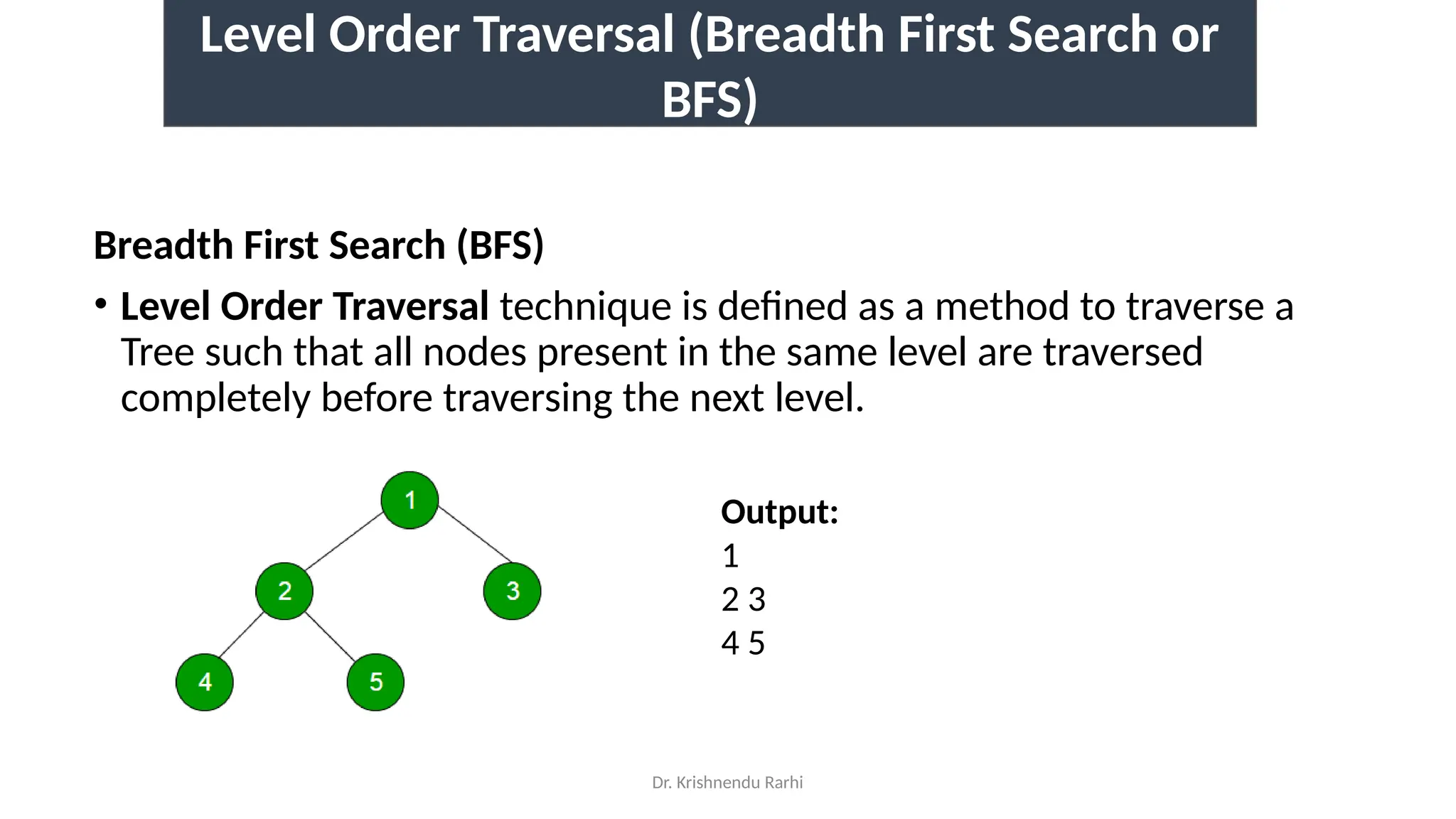 Level Order Traversal (Breadth First Search or BFS)

Breadth First Search (BFS)

• Level Order Traversal technique is defined as a method to traverse a Tree such that all nodes present in the same level are traversed completely before traversing the next level.

1
2
3
4
5

Output:
1
2 3
4 5

Dr. Krishnendu Rarhi